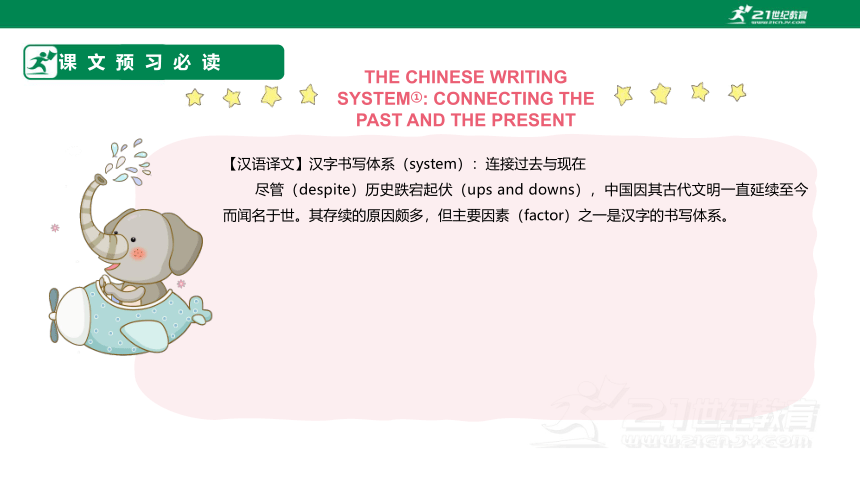 21世纪教育
www.21cnjy.com

课文预习必读

THE CHINESE WRITING SYSTEM①: CONNECTING THE PAST AND THE PRESENT

【汉语译文】汉字书写体系（system）：连接过去与现在

尽管（despite）历史跌宕起伏（ups and downs），中国因其古代文明一直延续至今而闻名于世。其存续的原因颇多，但主要因素（factor）之一是汉字的书写体系。

21世纪教育
www.21cnjy.com